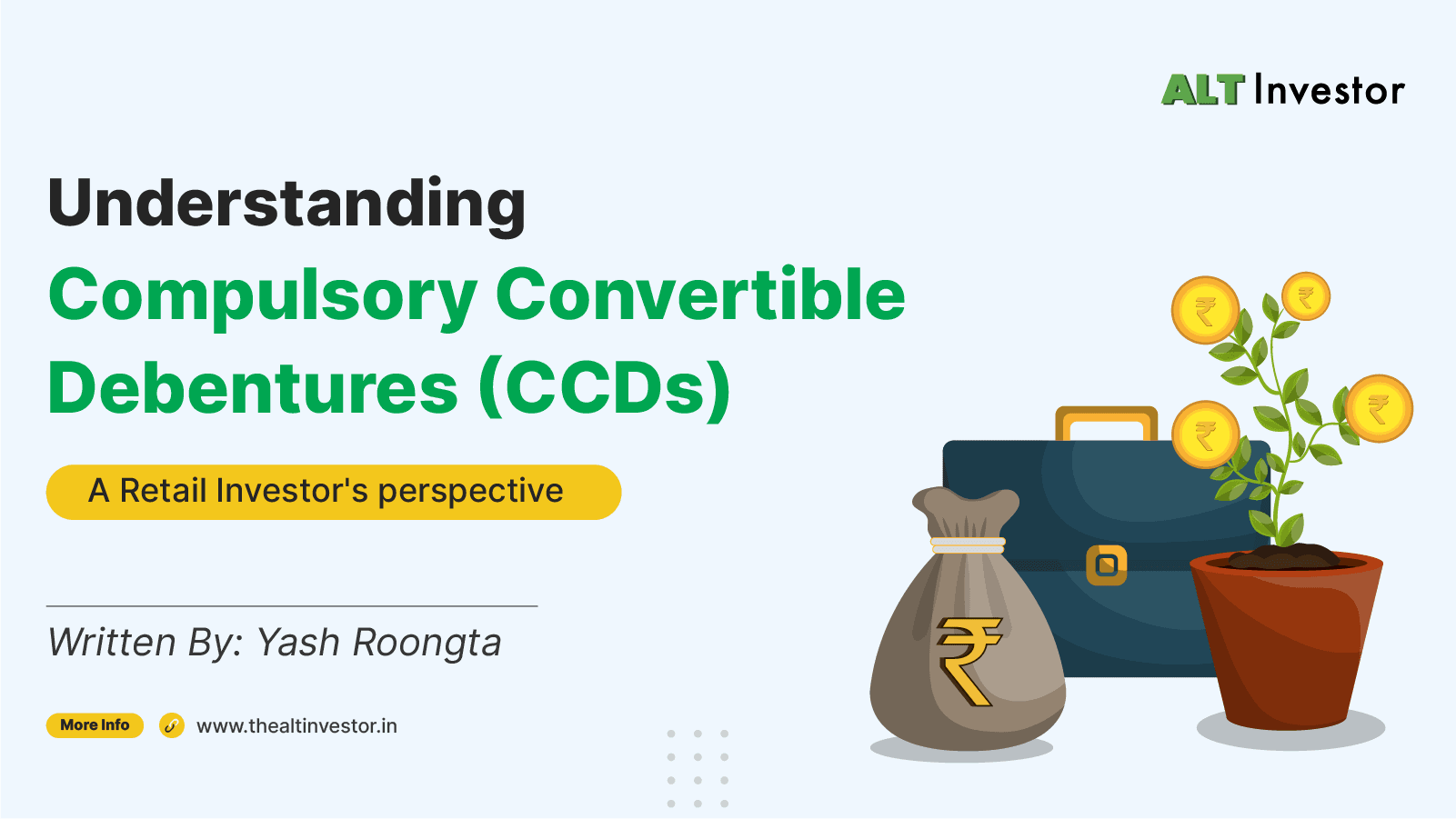 ALT Investor

Understanding
Compulsory Convertible Debentures (CCDs)

A Retail Investor's perspective

Written By: Yash Roongta

More Info www.thealtinvestor.in

₹ ₹ ₹ ₹ ₹